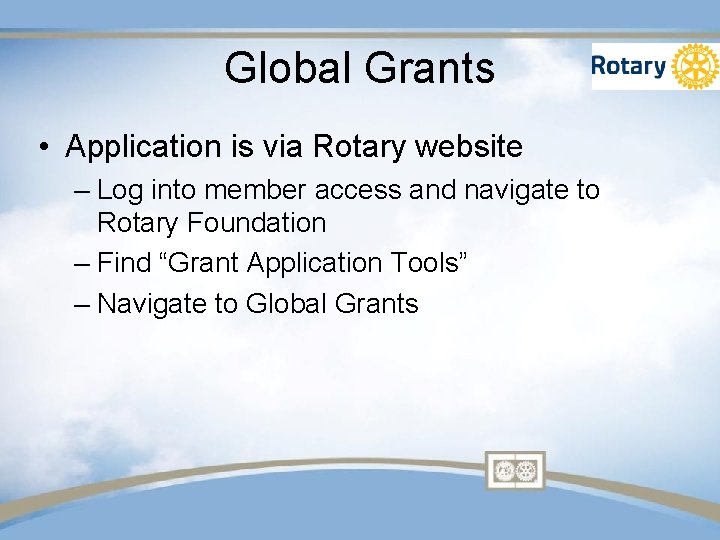 Global Grants

Rotary

• Application is via Rotary website
– Log into member access and navigate to Rotary Foundation
– Find “Grant Application Tools”
– Navigate to Global Grants